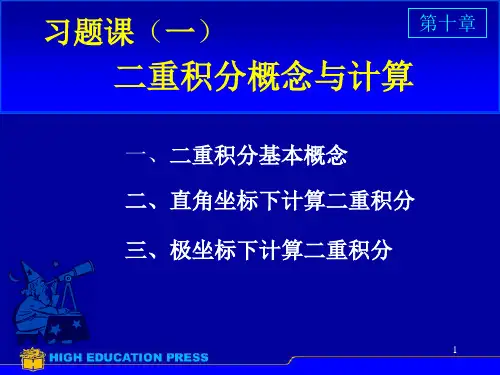 第十章

习题课（一）
二重积分概念与计算

一、二重积分基本概念

二、直角坐标下计算二重积分

三、极坐标下计算二重积分

HIGH EDUCATION PRESS

1